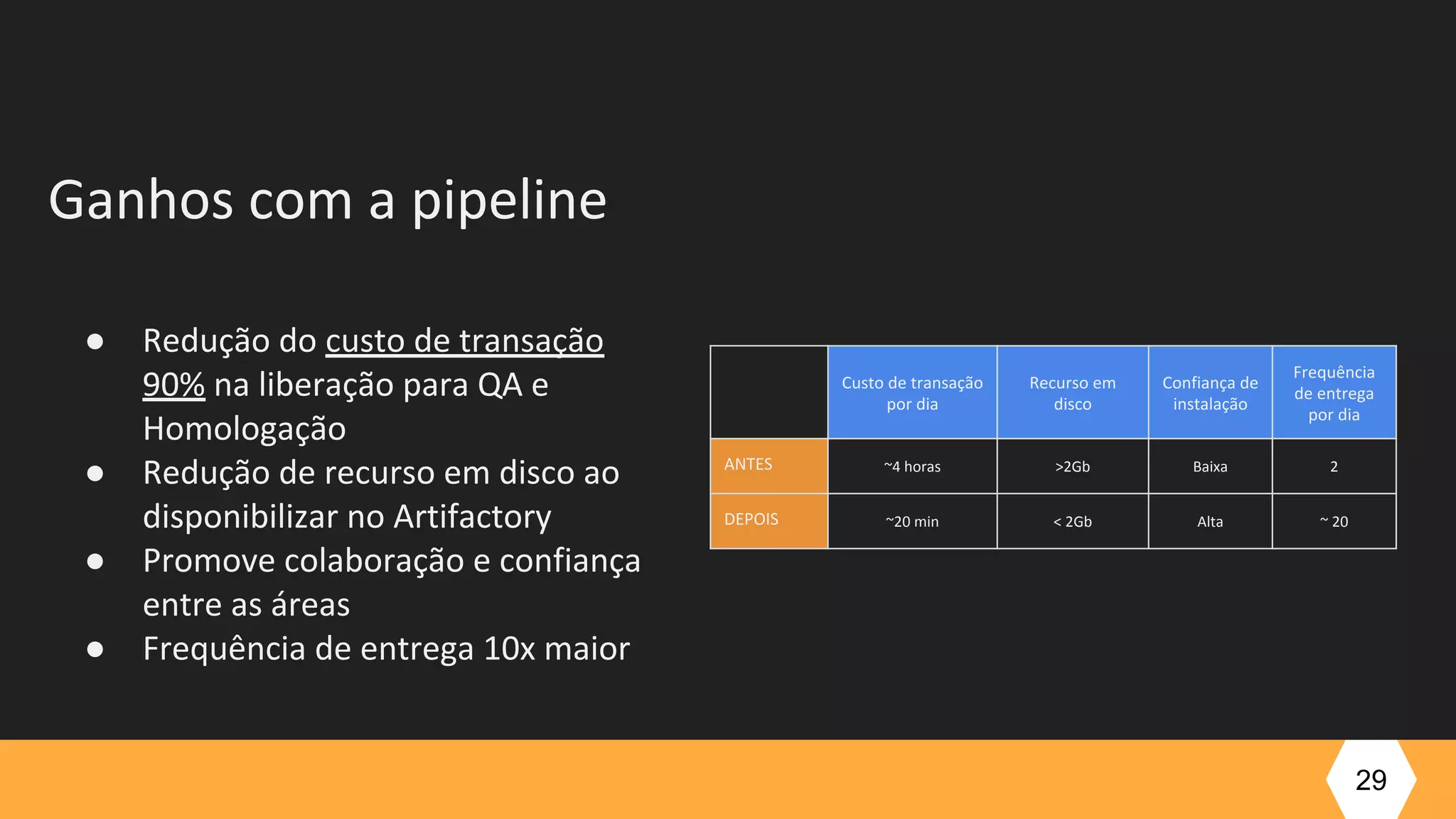 Ganhos com a pipeline

● Redução do custo de transação 90% na liberação para QA e Homologação
● Redução de recurso em disco ao disponibilizar no Artifactory
● Promove colaboração e confiança entre as áreas
● Frequência de entrega 10x maior

| | Custo de transação por dia | Recurso em disco | Confiança de instalação | Frequência de entrega por dia |
|---|---|---|---|---|
| ANTES | ~4 horas | >2Gb | Baixa | 2 |
| DEPOIS | ~20 min | < 2Gb | Alta | ~ 20 |

29